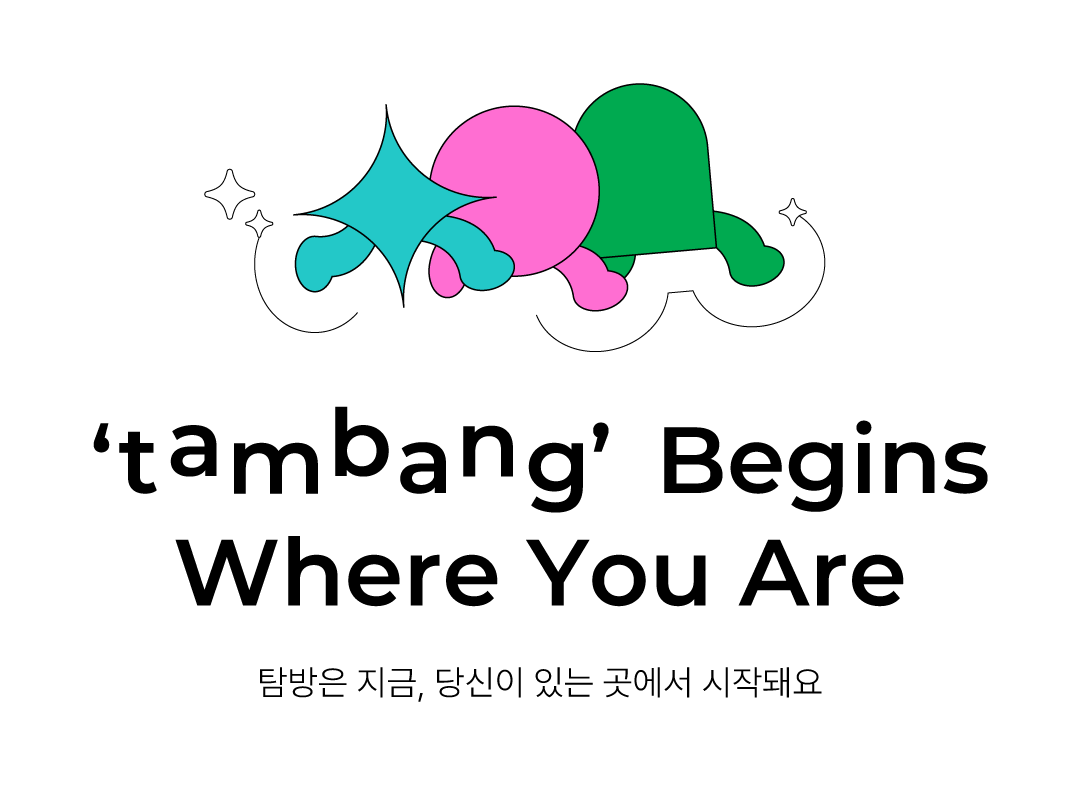 ‘tambang’ Begins Where You Are

탐방은 지금, 당신이 있는 곳에서 시작돼요